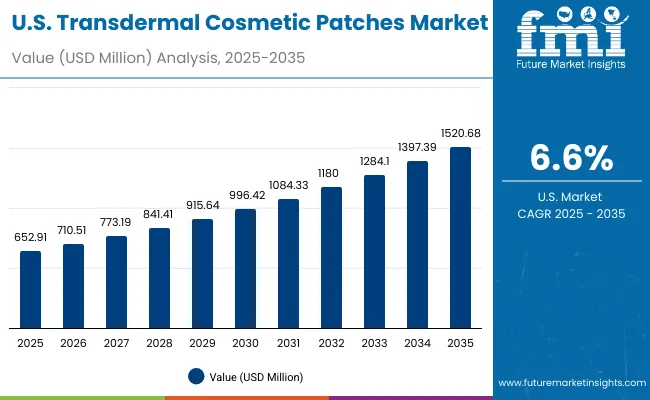 U.S. Transdermal Cosmetic Patches Market

Value (USD Million) Analysis, 2025-2035

fmi
Future Market Insights

652.91
710.51
773.19
841.41
915.64
996.42
1084.33
1180
1284.1
1397.39
1520.68

2025
2026
2027
2028
2029
2030
2031
2032
2033
2034
2035

Value (USD Million)

6.6%

U.S. Market
CAGR 2025 - 2035

www.futuremarketinsights.com